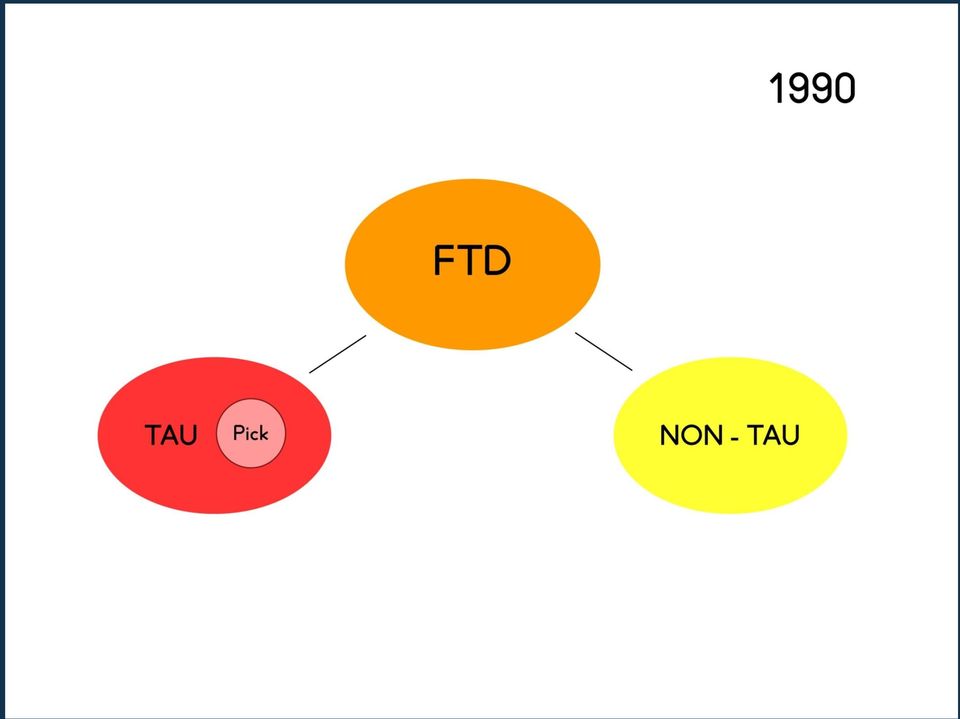 1990

FTD

TAU

Pick

NON - TAU